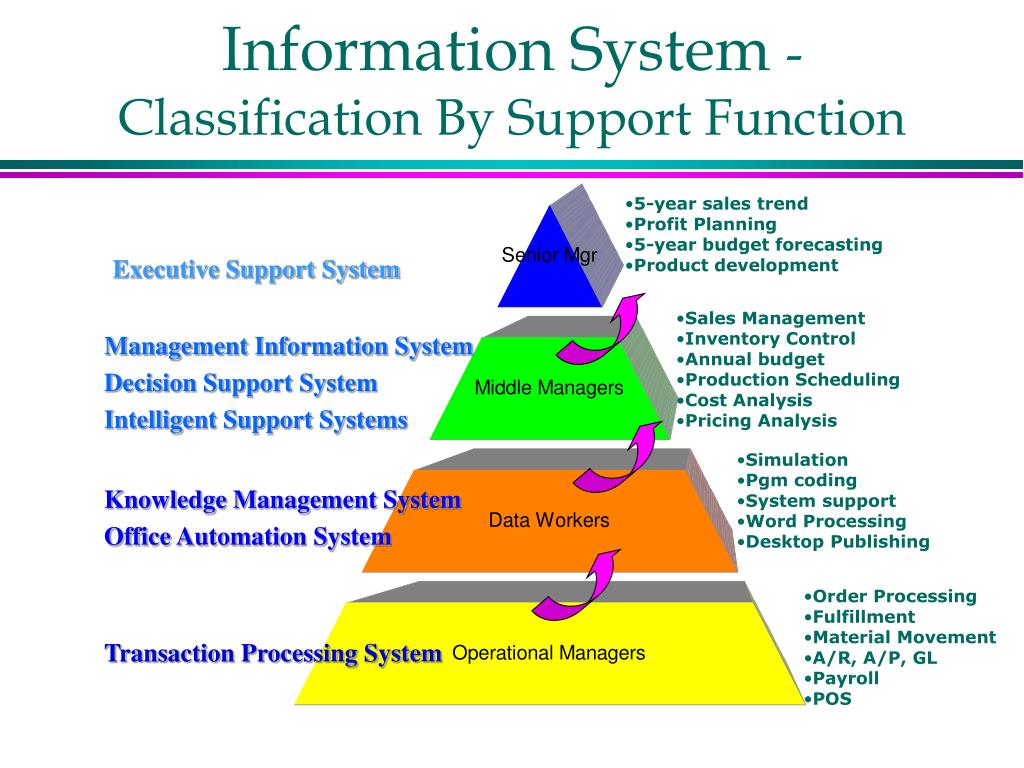 Information System -
Classification By Support Function

Executive Support System

Senior Mgr

•5-year sales trend
•Profit Planning
•5-year budget forecasting
•Product development

Management Information System
Decision Support System
Intelligent Support Systems

Middle Managers

•Sales Management
•Inventory Control
•Annual budget
•Production Scheduling
•Cost Analysis
•Pricing Analysis

Knowledge Management System
Office Automation System

Data Workers

•Simulation
•Pgm coding
•System support
•Word Processing
•Desktop Publishing

Transaction Processing System

Operational Managers

•Order Processing
•Fulfillment
•Material Movement
•A/R, A/P, GL
•Payroll
•POS